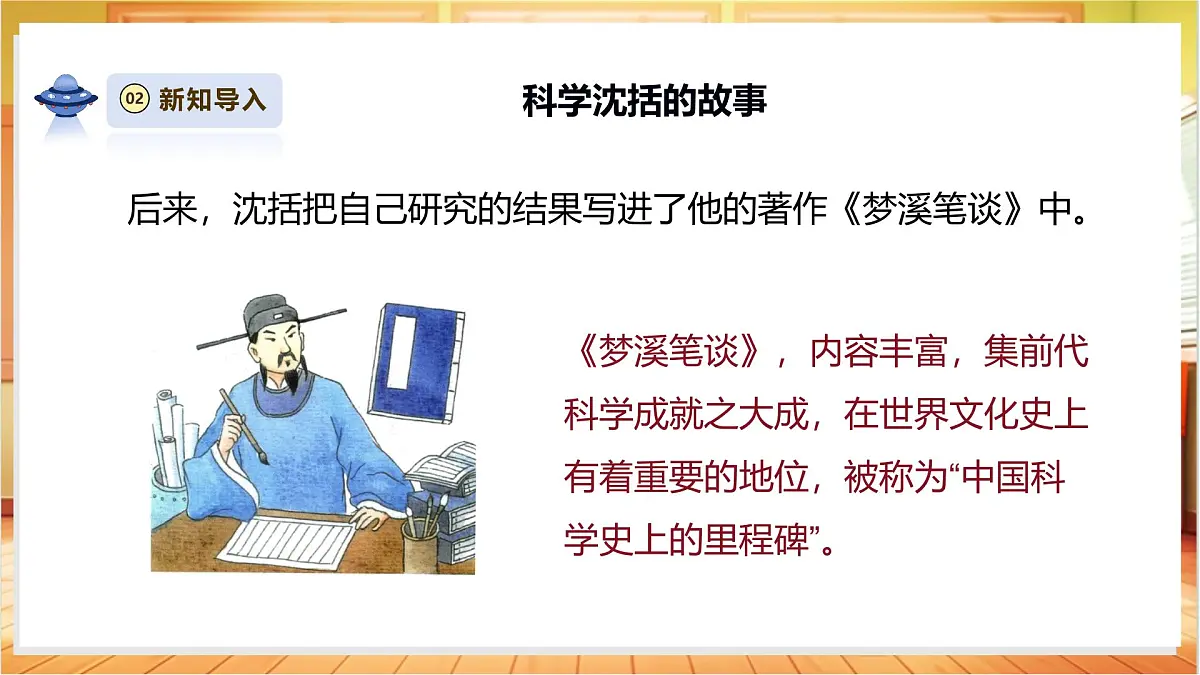 02 新知导入

科学沈括的故事

后来，沈括把自己研究的结果写进了他的著作《梦溪笔谈》中。

《梦溪笔谈》，内容丰富，集前代科学成就之大成，在世界文化史上有着重要的地位，被称为“中国科学史上的里程碑”。